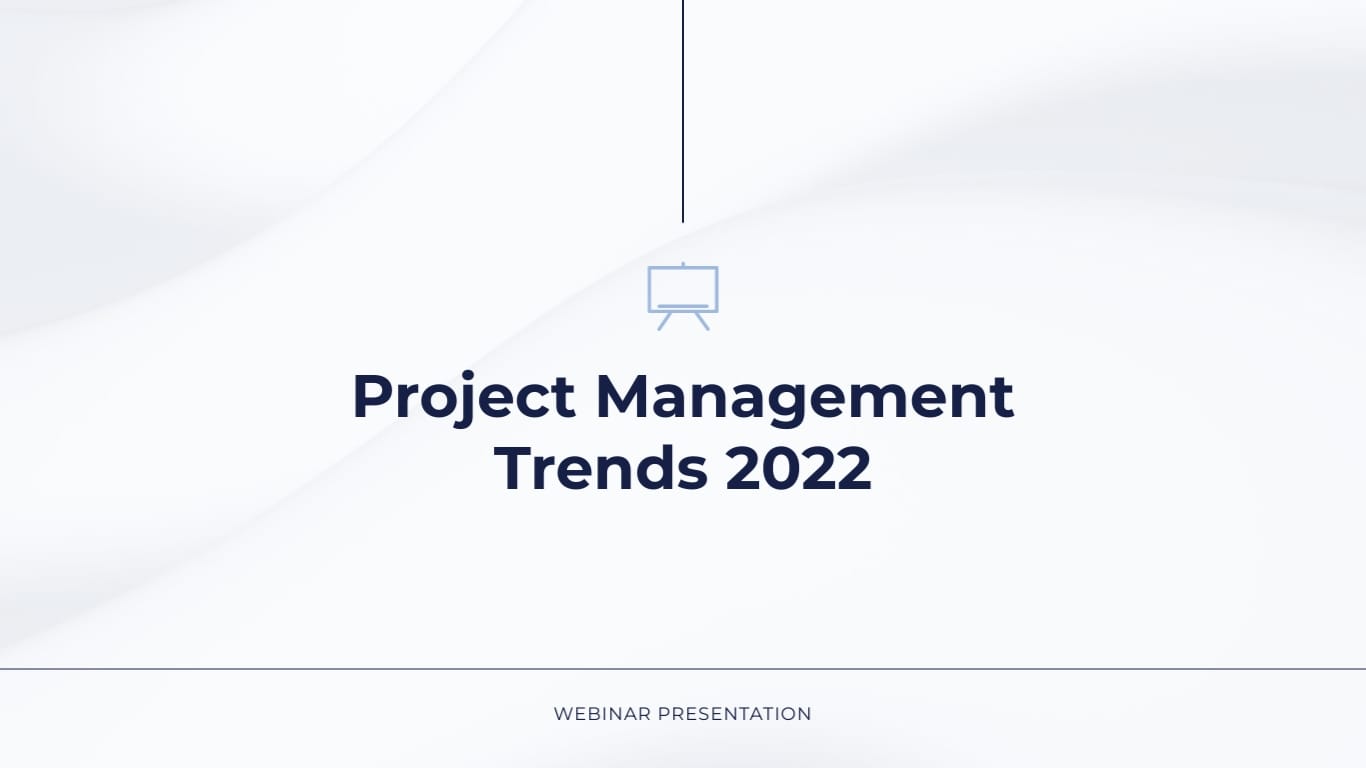 Project Management Trends 2022

WEBINAR PRESENTATION